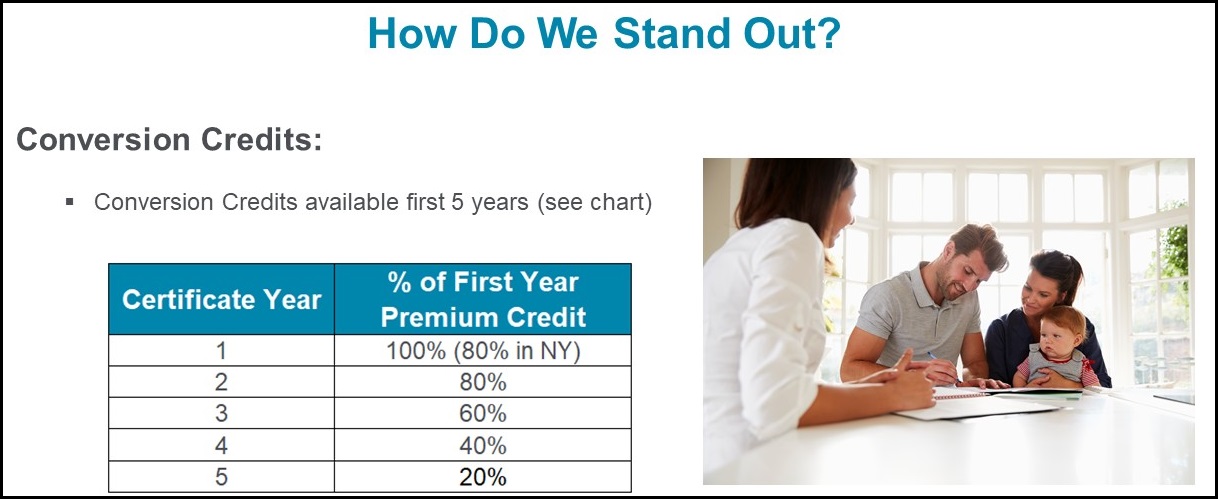 How Do We Stand Out?

Conversion Credits:

▪ Conversion Credits available first 5 years (see chart)

| Certificate Year | % of First Year Premium Credit |
|---|---|
| 1 | 100% (80% in NY) |
| 2 | 80% |
| 3 | 60% |
| 4 | 40% |
| 5 | 20% |